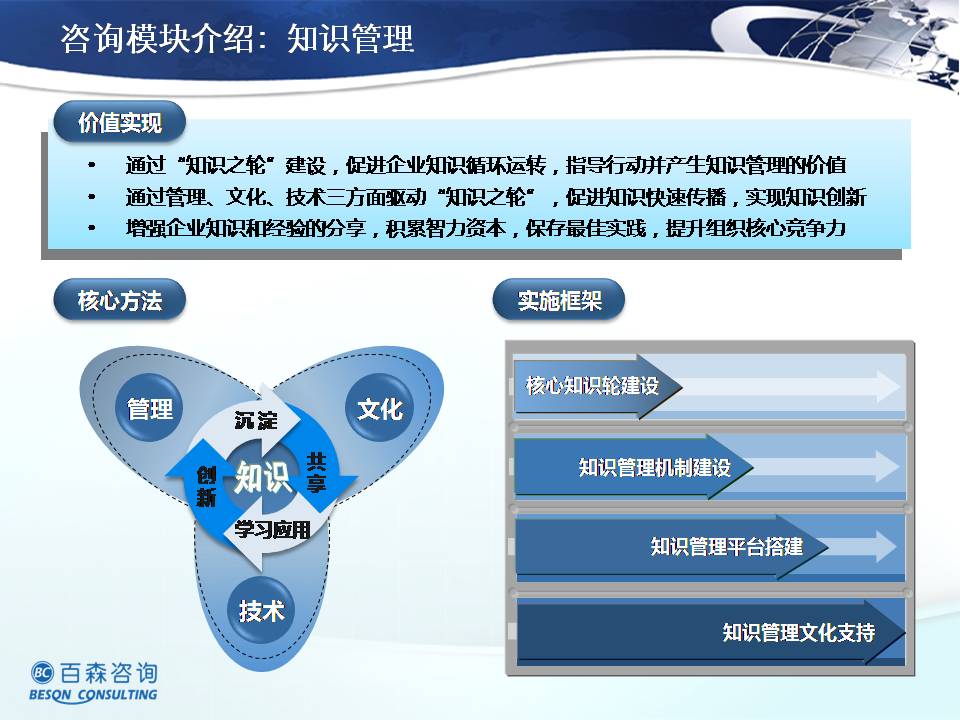 咨询模块介绍：知识管理

价值实现

• 通过“知识之轮”建设，促进企业知识循环运转，指导行动并产生知识管理的价值
• 通过管理、文化、技术三方面驱动“知识之轮”，促进知识快速传播，实现知识创新
• 增强企业知识和经验的分享，积累智力资本，保存最佳实践，提升组织核心竞争力

核心方法

管理
文化
沉淀
创新
知识
共享
学习应用
技术

实施框架

核心知识轮建设
知识管理机制建设
知识管理平台搭建
知识管理文化支持

BC 百森咨询
BESON CONSULTING